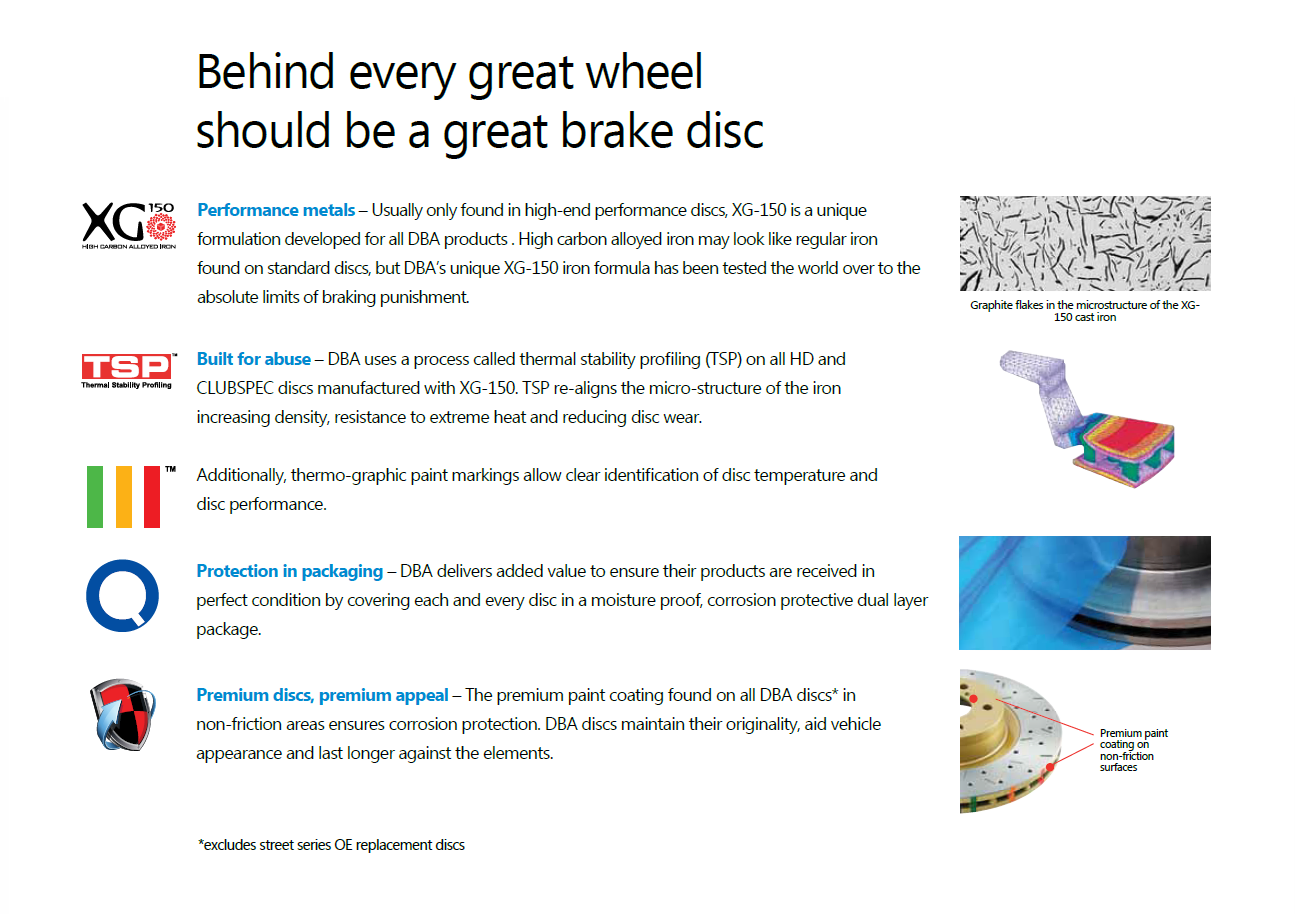 Behind every great wheel should be a great brake disc

XG 150 HIGH CARBON ALLOYED IRON

Performance metals – Usually only found in high-end performance discs, XG-150 is a unique formulation developed for all DBA products . High carbon alloyed iron may look like regular iron found on standard discs, but DBA's unique XG-150 iron formula has been tested the world over to the absolute limits of braking punishment.

Graphite flakes in the microstructure of the XG-150 cast iron

TSP™ Thermal Stability Profiling

Built for abuse – DBA uses a process called thermal stability profiling (TSP) on all HD and CLUBSPEC discs manufactured with XG-150. TSP re-aligns the micro-structure of the iron increasing density, resistance to extreme heat and reducing disc wear.

™

Additionally, thermo-graphic paint markings allow clear identification of disc temperature and disc performance.

Protection in packaging – DBA delivers added value to ensure their products are received in perfect condition by covering each and every disc in a moisture proof, corrosion protective dual layer package.

Premium discs, premium appeal – The premium paint coating found on all DBA discs* in non-friction areas ensures corrosion protection. DBA discs maintain their originality, aid vehicle appearance and last longer against the elements.

Premium paint coating on non-friction surfaces

*excludes street series OE replacement discs